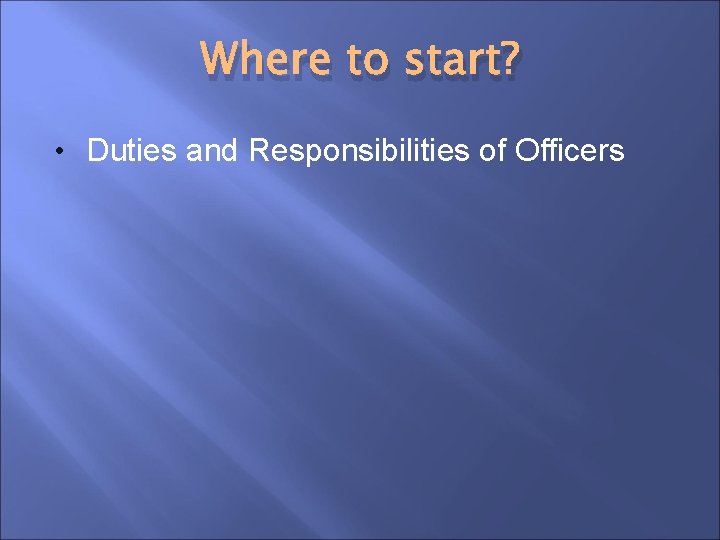 Where to start?

• Duties and Responsibilities of Officers